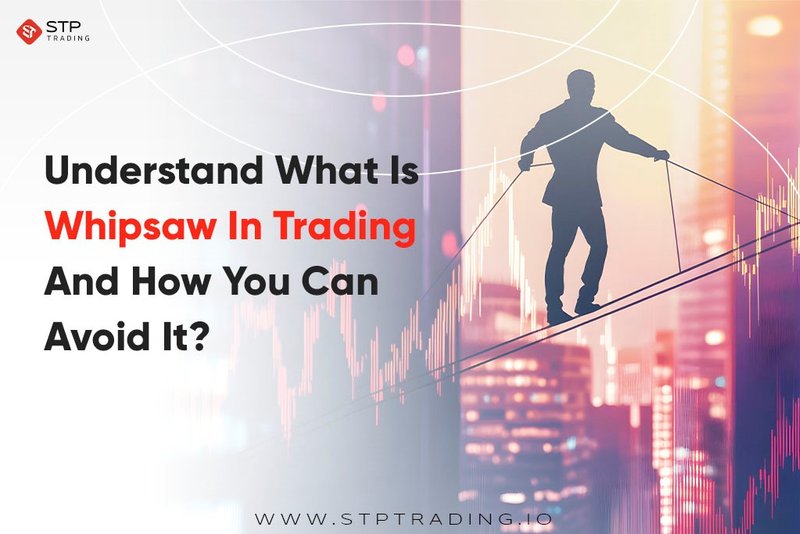 STP TRADING

Understand What Is Whipsaw In Trading And How You Can Avoid It?

WWW.STPTRADING.IO